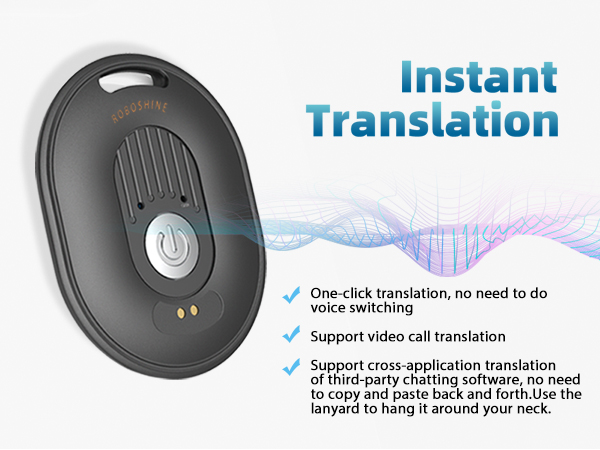 ROBOSHINE

Instant Translation

One-click translation, no need to do voice switching

Support video call translation

Support cross-application translation of third-party chatting software, no need to copy and paste back and forth.Use the lanyard to hang it around your neck.